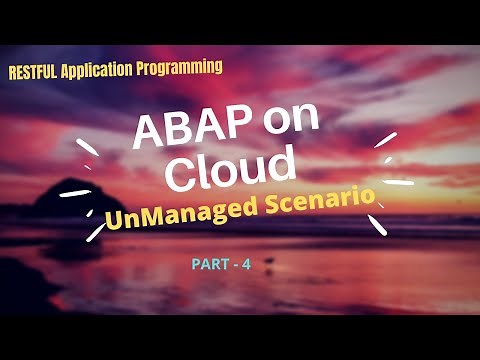 RESTFUL Application Programming

ABAP on Cloud

UnManaged Scenario

PART - 4